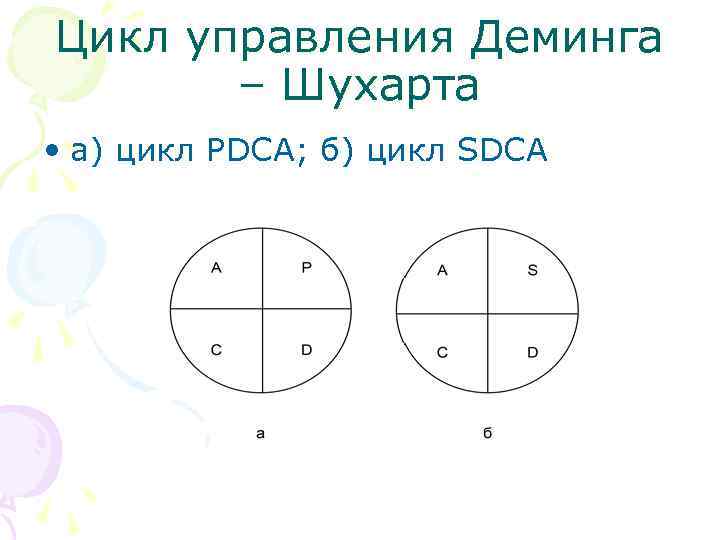 Цикл управления Деминга – Шухарта

• а) цикл PDCA; б) цикл SDCA

A P
C D

а

A S
C D

б